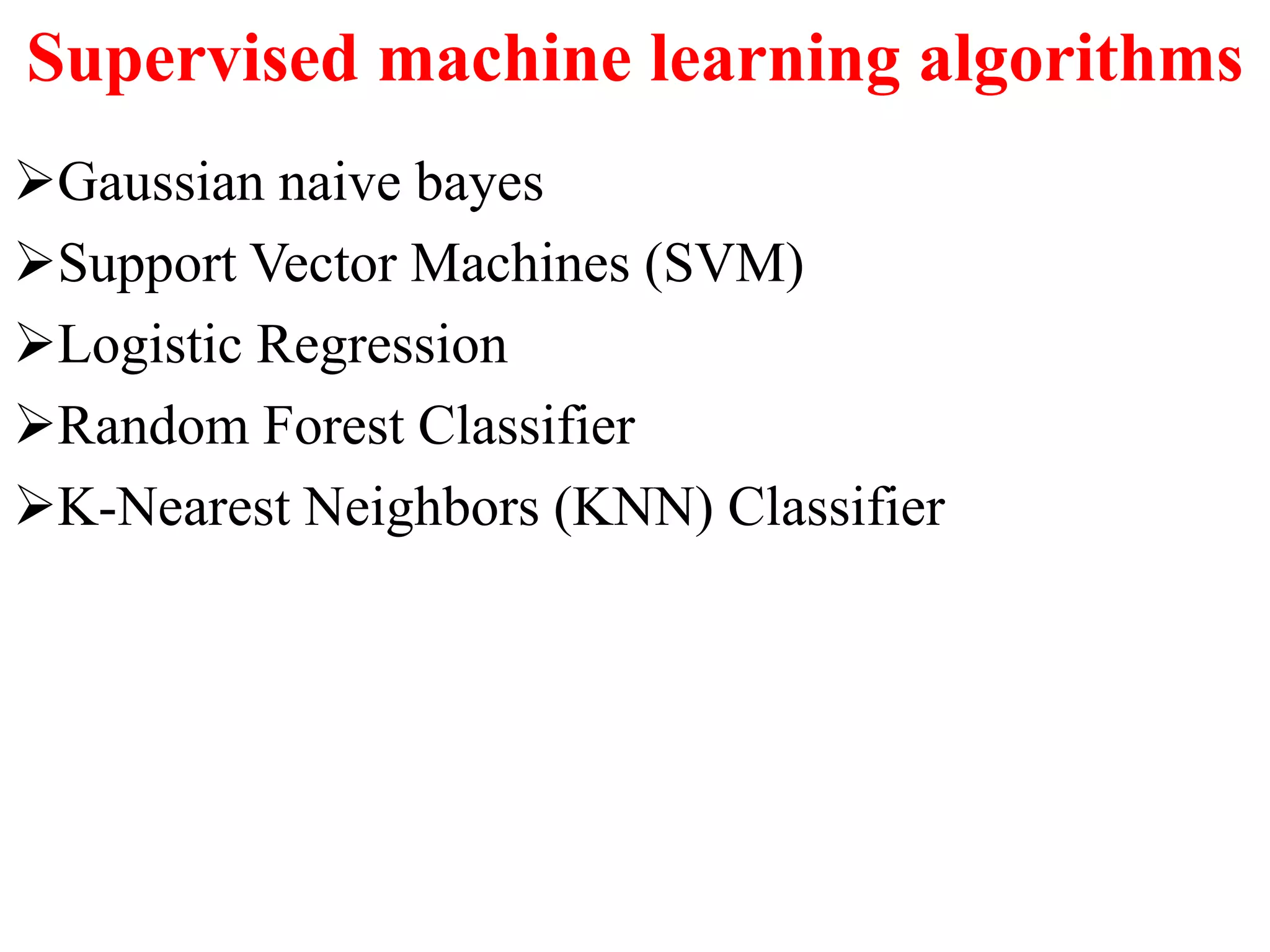 Supervised machine learning algorithms

➢Gaussian naive bayes

➢Support Vector Machines (SVM)

➢Logistic Regression

➢Random Forest Classifier

➢K-Nearest Neighbors (KNN) Classifier